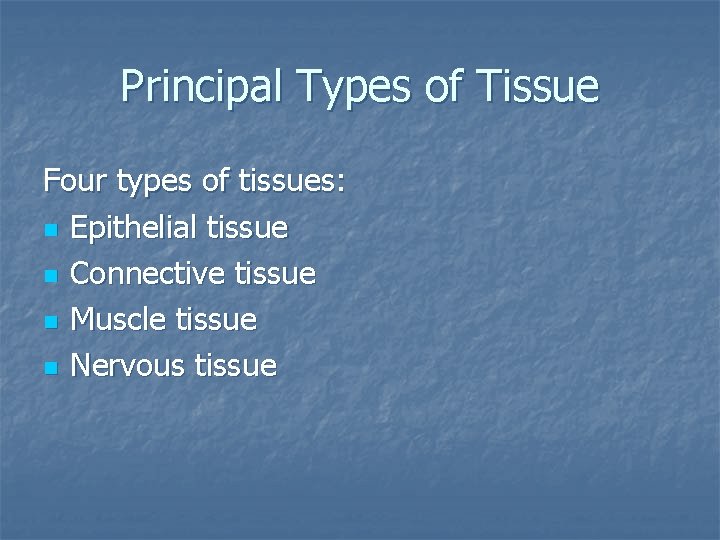 Principal Types of Tissue

Four types of tissues:
- Epithelial tissue
- Connective tissue
- Muscle tissue
- Nervous tissue